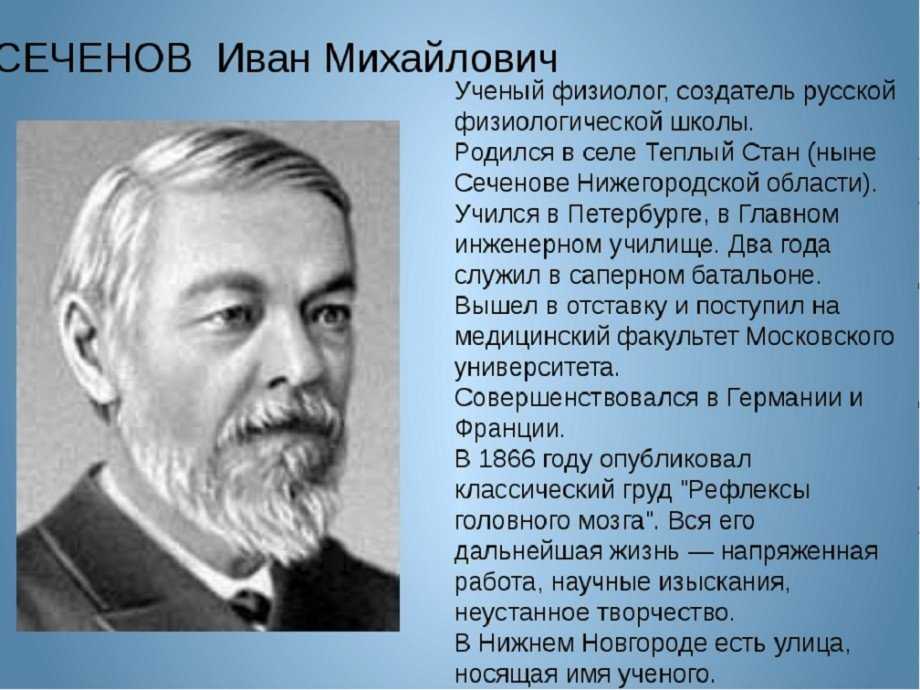 СЕЧЕНОВ Иван Михайлович

Ученый физиолог, создатель русской физиологической школы.
Родился в селе Теплый Стан (ныне Сеченове Нижегородской области).
Учился в Петербурге, в Главном инженерном училище. Два года служил в саперном батальоне.
Вышел в отставку и поступил на медицинский факультет Московского университета.
Совершенствовался в Германии и Франции.
В 1866 году опубликовал классический груд "Рефлексы головного мозга". Вся его дальнейшая жизнь — напряженная работа, научные изыскания, неустанное творчество.
В Нижнем Новгороде есть улица, носящая имя ученого.